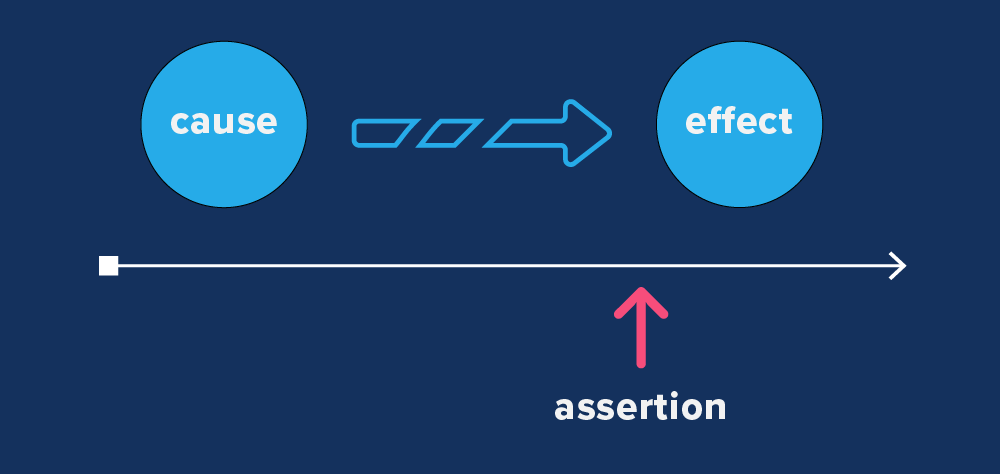 cause

effect

assertion